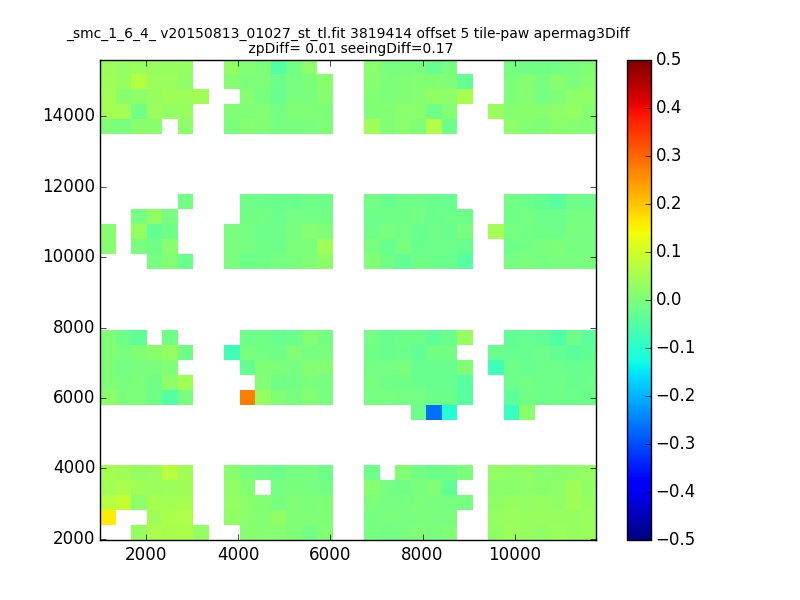 _smc_1_6_4_ v20150813_01027_st_tl.fit 3819414 offset 5 tile-paw apermag3Diff
zpDiff= 0.01 seeingDiff=0.17

14000
12000
10000
8000
6000
4000
2000

2000 4000 6000 8000 10000

0.5
0.4
0.3
0.2
0.1
0.0
−0.1
−0.2
−0.3
−0.4
−0.5